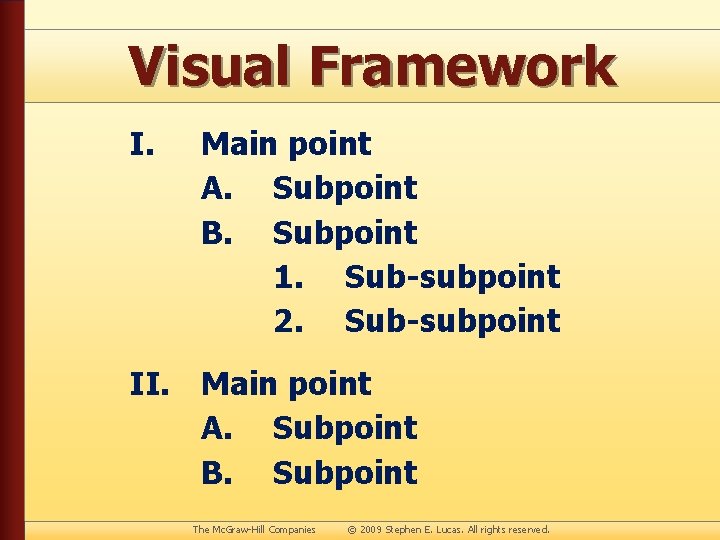 Visual Framework

I. Main point
A. Subpoint
B. Subpoint
1. Sub-subpoint
2. Sub-subpoint

II. Main point
A. Subpoint
B. Subpoint

The McGraw-Hill Companies © 2009 Stephen E. Lucas. All rights reserved.